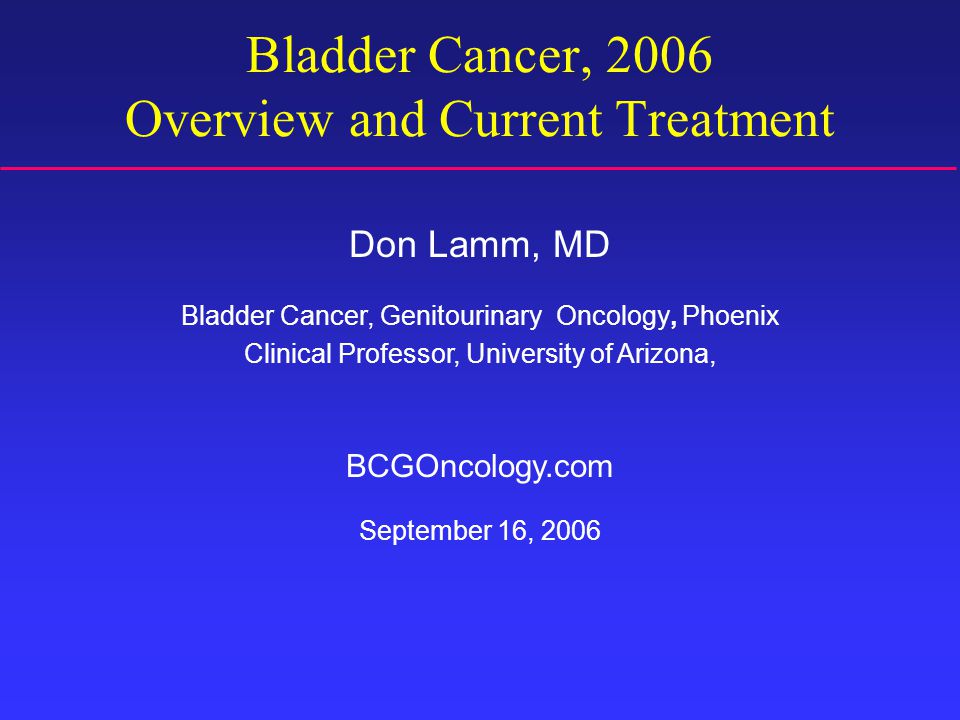 Bladder Cancer, 2006
Overview and Current Treatment

Don Lamm, MD

Bladder Cancer, Genitourinary Oncology, Phoenix
Clinical Professor, University of Arizona,

BCGOncology.com

September 16, 2006